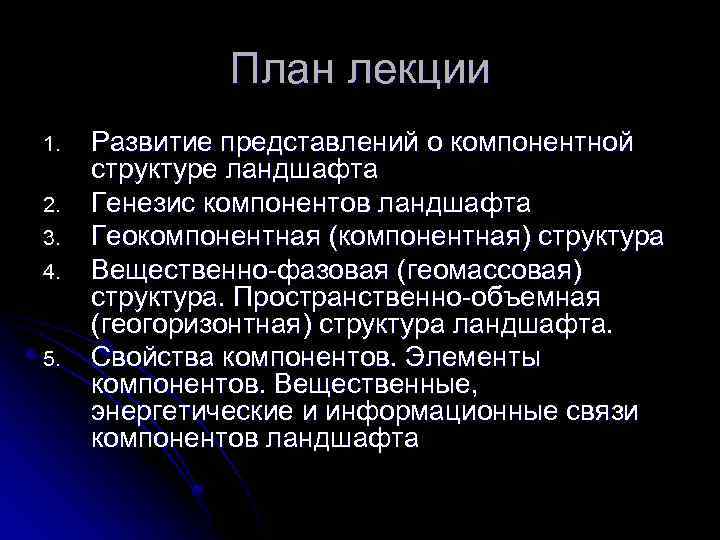 План лекции

1. Развитие представлений о компонентной структуре ландшафта
2. Генезис компонентов ландшафта
3. Геокомпонентная (компонентная) структура
4. Вещественно-фазовая (геомассовая) структура. Пространственно-объемная (геогоризонтная) структура ландшафта.
5. Свойства компонентов. Элементы компонентов. Вещественные, энергетические и информационные связи компонентов ландшафта